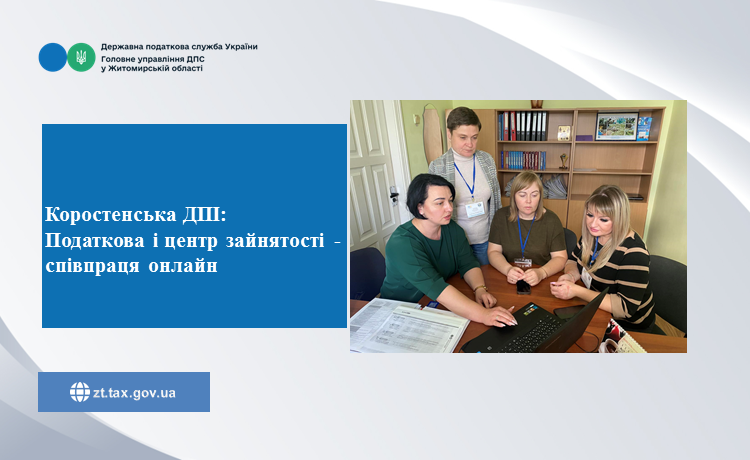 Державна податкова служба України
Головне управління ДПС у Житомирській області

Коростенська ДПІ:
Податкова і центр зайнятості - співпраця онлайн

zt.tax.gov.ua